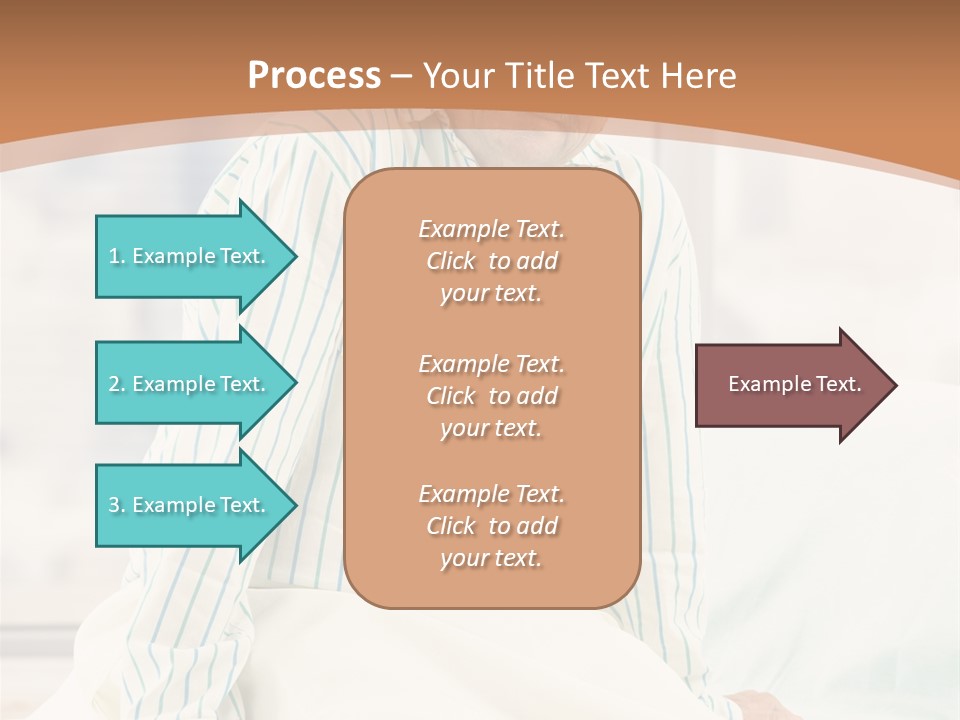 Process – Your Title Text Here

1. Example Text.

2. Example Text.

3. Example Text.

Example Text. Click to add your text.

Example Text. Click to add your text.

Example Text. Click to add your text.

Example Text.